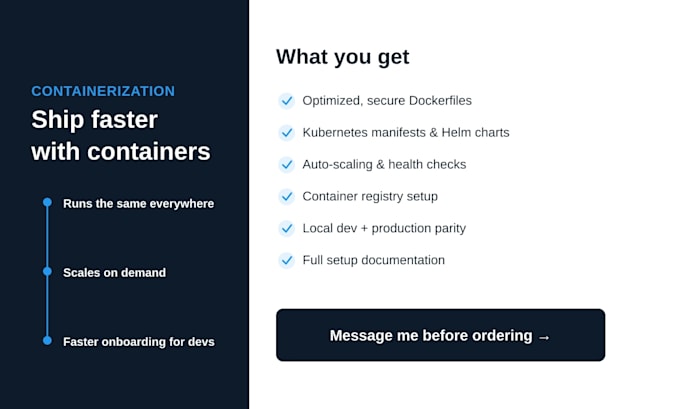 CONTAINERIZATION
Ship faster with containers

Runs the same everywhere

Scales on demand

Faster onboarding for devs

What you get

Optimized, secure Dockerfiles

Kubernetes manifests & Helm charts

Auto-scaling & health checks

Container registry setup

Local dev + production parity

Full setup documentation

Message me before ordering →